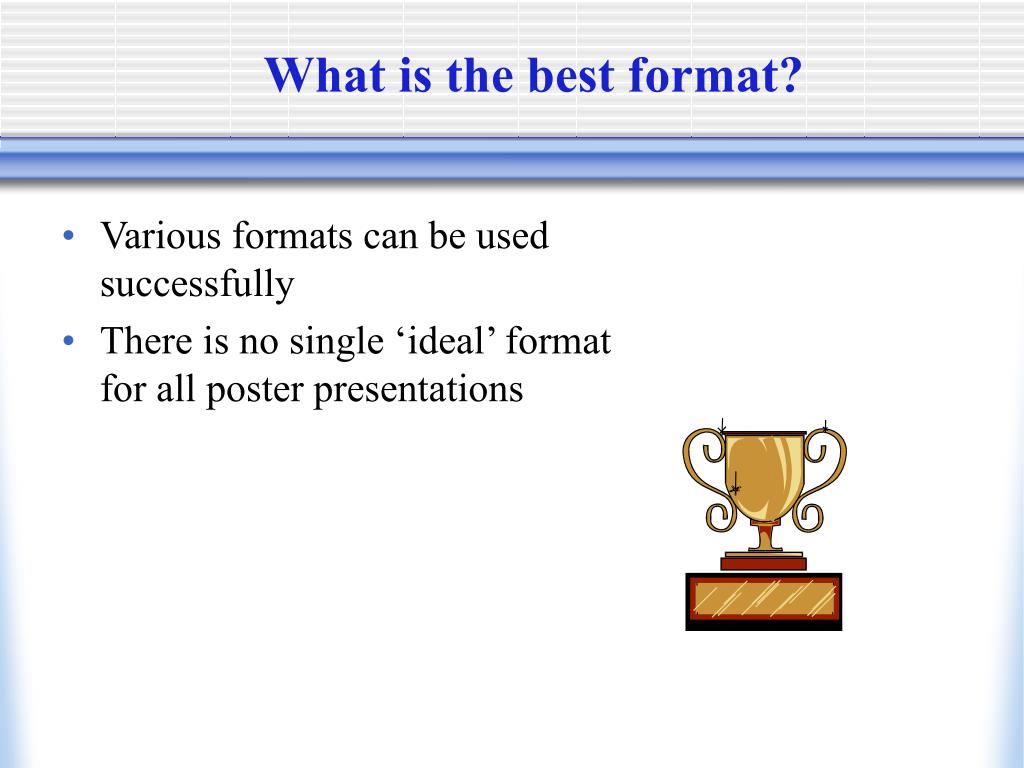 What is the best format?

• Various formats can be used successfully
• There is no single ‘ideal’ format for all poster presentations